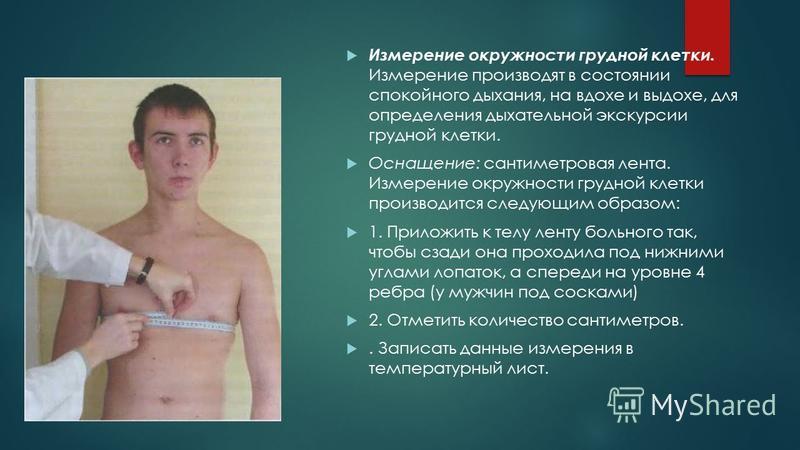 Измерение окружности грудной клетки. Измерение производят в состоянии спокойного дыхания, на вдохе и выдохе, для определения дыхательной экскурсии грудной клетки.

Оснащение: сантиметровая лента. Измерение окружности грудной клетки производится следующим образом:

1. Приложить к телу ленту больного так, чтобы сзади она проходила под нижними углами лопаток, а спереди на уровне 4 ребра (у мужчин под сосками)

2. Отметить количество сантиметров.

. Записать данные измерения в температурный лист.

MyShared